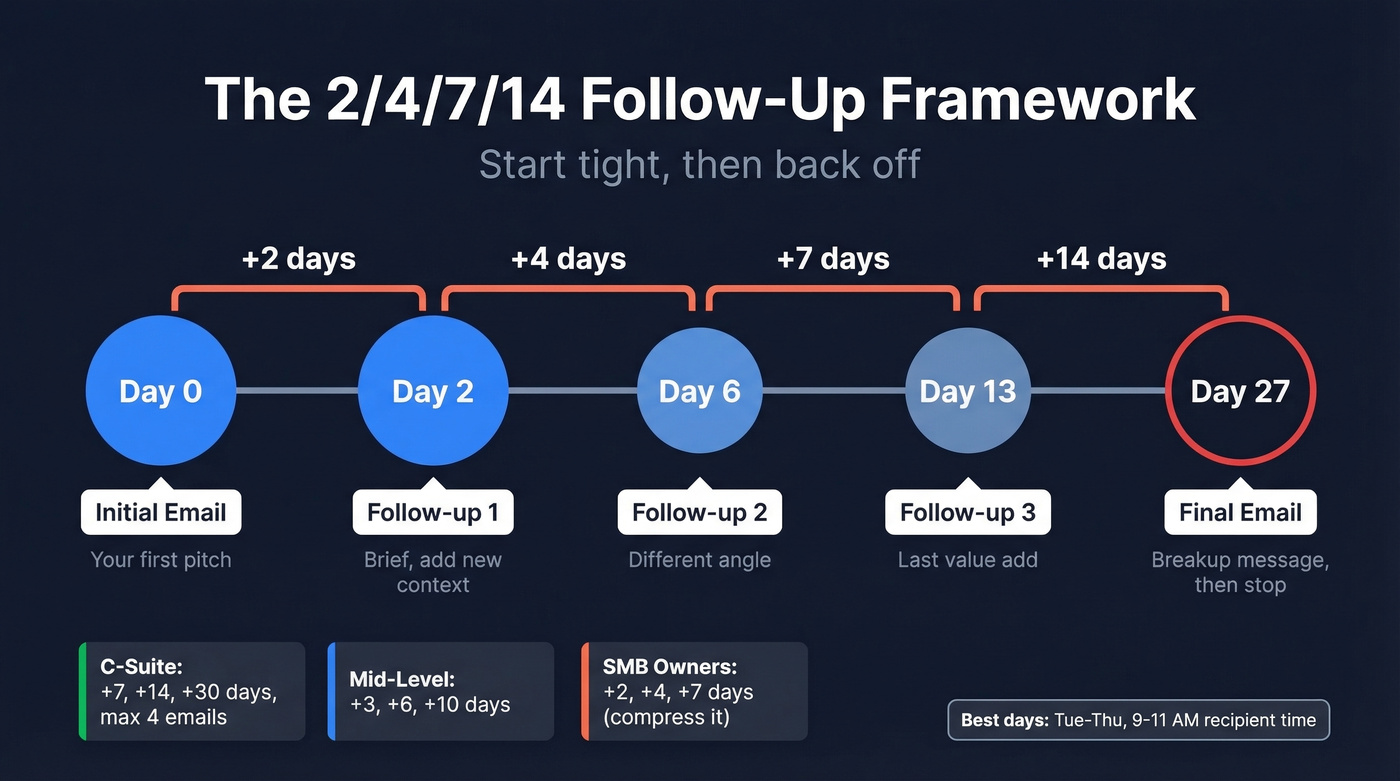 The 2/4/7/14 Follow-Up Framework

Start tight, then back off

+2 days
+4 days
+7 days
+14 days

Day 0
Day 2
Day 6
Day 13
Day 27

Initial Email
Your first pitch

Follow-up 1
Brief, add new context

Follow-up 2
Different angle

Follow-up 3
Last value add

Final Email
Breakup message, then stop

C-Suite:
+7, +14, +30 days, max 4 emails

Mid-Level:
+3, +6, +10 days

SMB Owners:
+2, +4, +7 days (compress it)

Best days: Tue-Thu, 9-11 AM recipient time